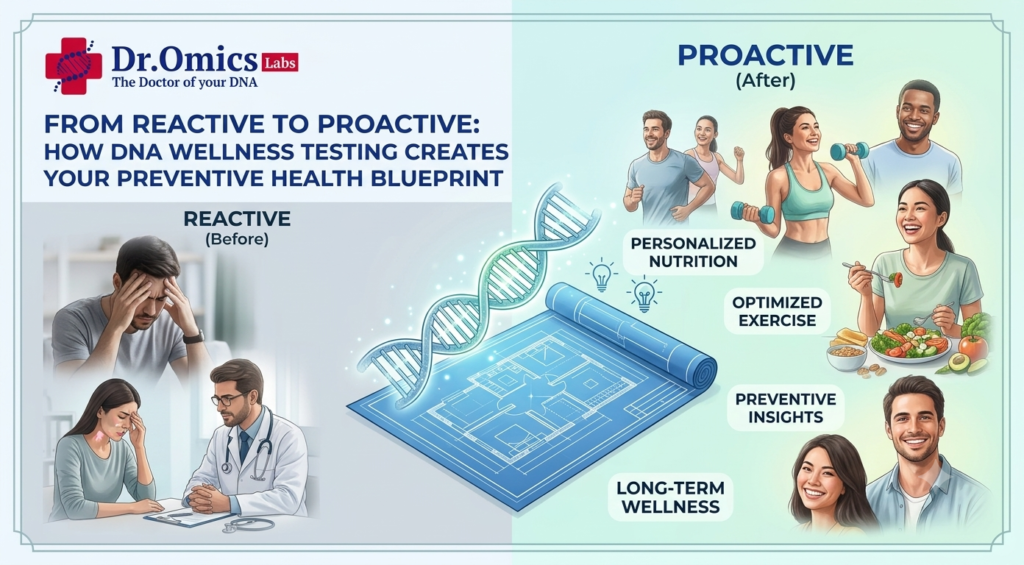 Dr.Omics Labs
The Doctor of your DNA

FROM REACTIVE TO PROACTIVE: HOW DNA WELLNESS TESTING CREATES YOUR PREVENTIVE HEALTH BLUEPRINT

REACTIVE
(Before)

PROACTIVE
(After)

PERSONALIZED NUTRITION

OPTIMIZED EXERCISE

PREVENTIVE INSIGHTS

LONG-TERM WELLNESS